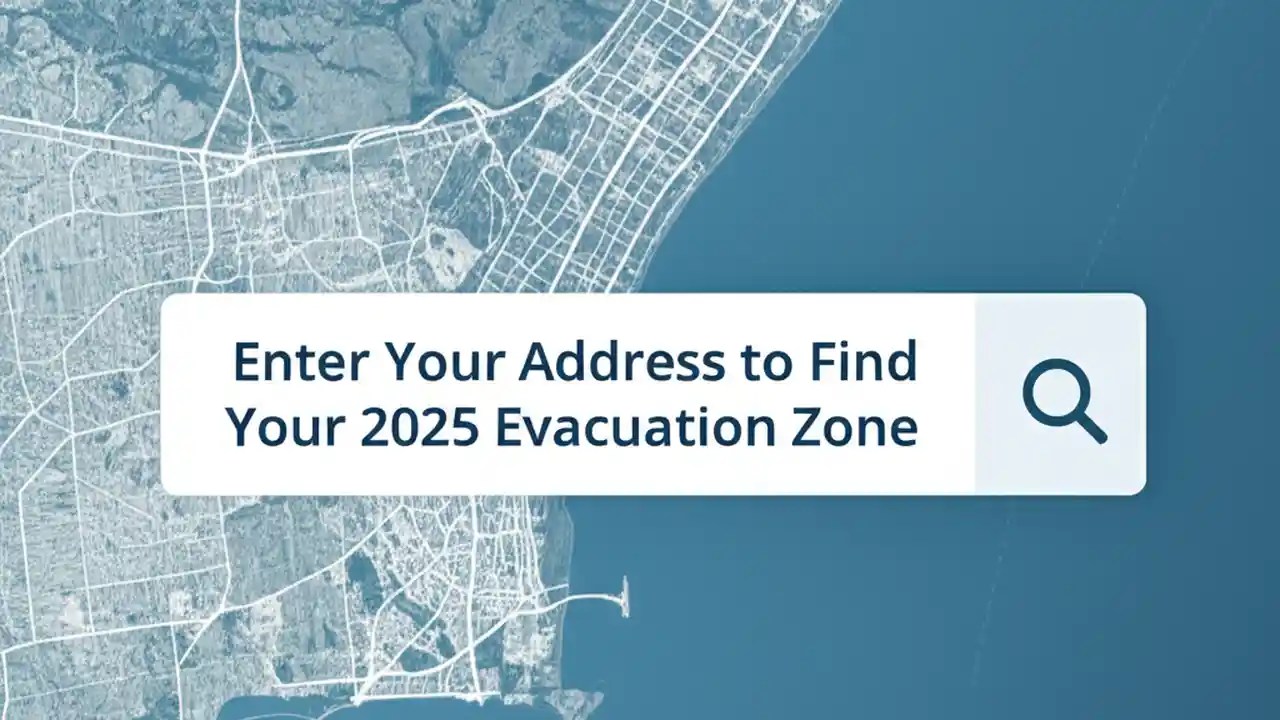 Enter Your Address to Find Your 2025 Evacuation Zone